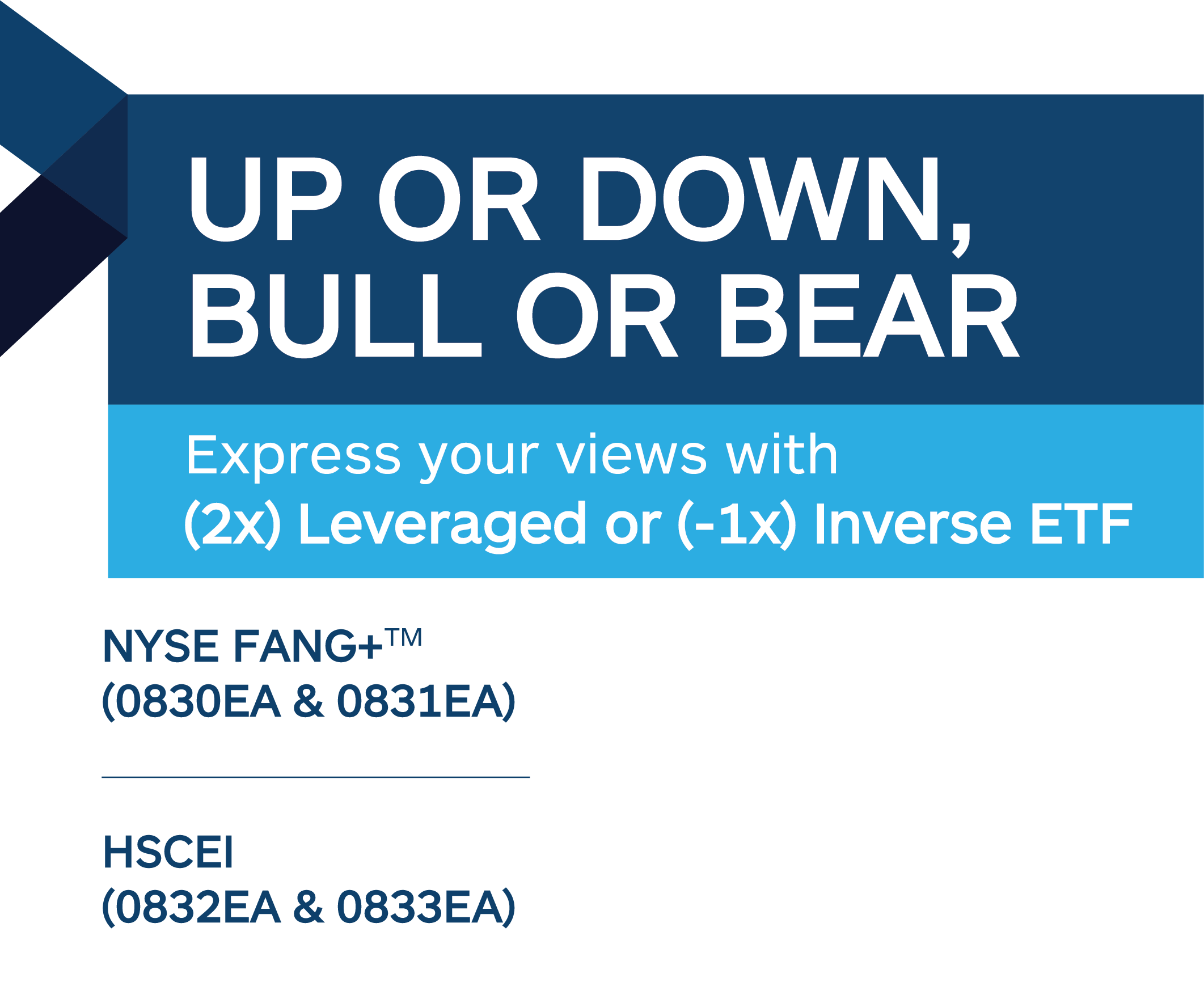 UP OR DOWN, BULL OR BEAR

Express your views with (2x) Leveraged or (-1x) Inverse ETF

NYSE FANG+™ (0830EA & 0831EA)

HSCEI (0832EA & 0833EA)